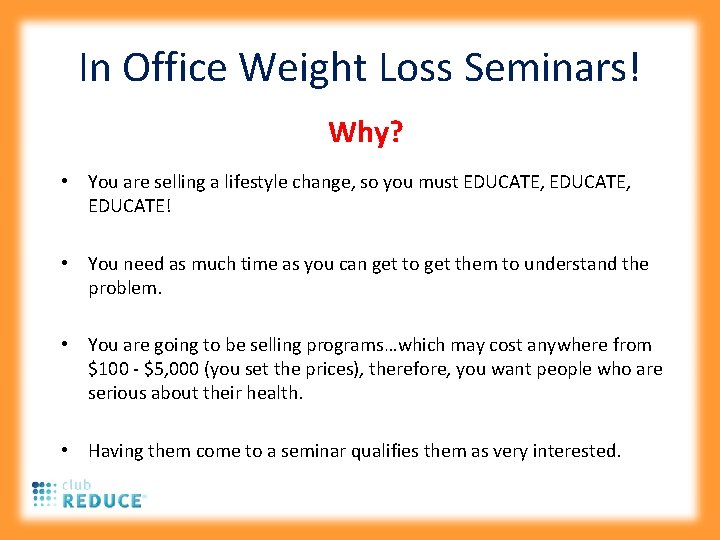 In Office Weight Loss Seminars!

Why?

• You are selling a lifestyle change, so you must EDUCATE, EDUCATE, EDUCATE!

• You need as much time as you can get to get them to understand the problem.

• You are going to be selling programs…which may cost anywhere from \$100 - \$5,000 (you set the prices), therefore, you want people who are serious about their health.

• Having them come to a seminar qualifies them as very interested.

club REDUCE